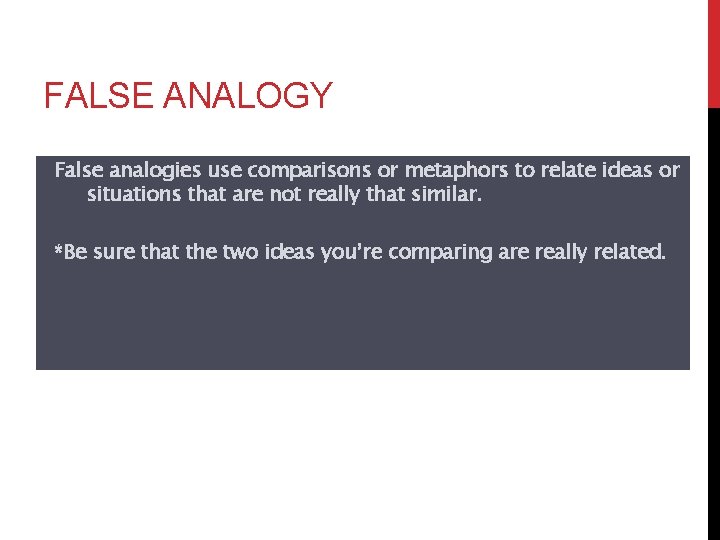 FALSE ANALOGY

False analogies use comparisons or metaphors to relate ideas or situations that are not really that similar.

*Be sure that the two ideas you're comparing are really related.